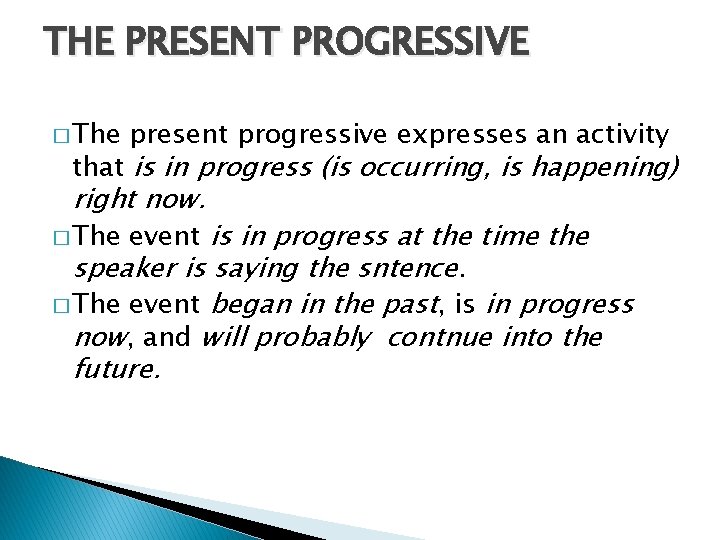 THE PRESENT PROGRESSIVE

□ The present progressive expresses an activity that is in progress (is occurring, is happening) right now.

□ The event is in progress at the time the speaker is saying the sntence.

□ The event began in the past, is in progress now, and will probably contnue into the future.